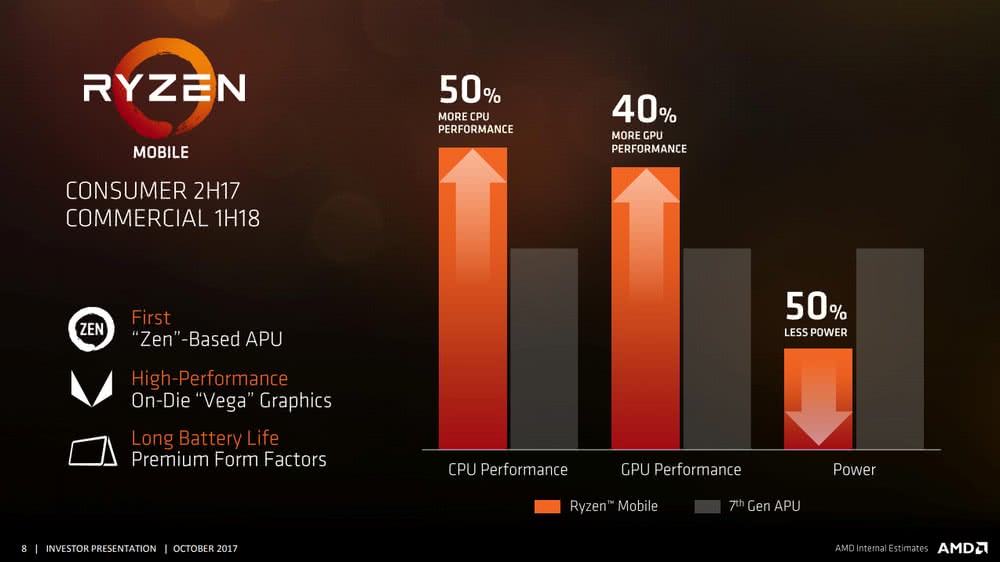 RYZEN
MOBILE

CONSUMER 2H17
COMMERCIAL 1H18

ZEN First
"Zen"-Based APU

High-Performance
On-Die "Vega" Graphics

Long Battery Life
Premium Form Factors

50%
MORE CPU PERFORMANCE

40%
MORE GPU PERFORMANCE

50%
LESS POWER

CPU Performance GPU Performance Power

Ryzen™ Mobile 7th Gen APU

8 | INVESTOR PRESENTATION | OCTOBER 2017

AMD Internal Estimates AMD